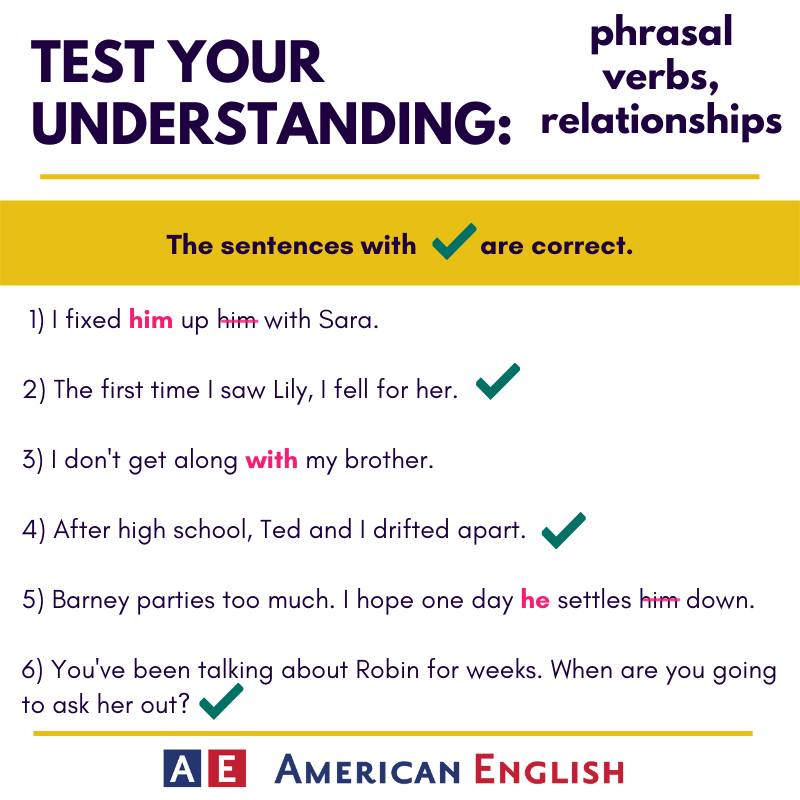 TEST YOUR UNDERSTANDING:

phrasal verbs, relationships

The sentences with ✓ are correct.

1) I fixed him up ~~him~~ with Sara.

2) The first time I saw Lily, I fell for her. ✓

3) I don't get along with my brother.

4) After high school, Ted and I drifted apart. ✓

5) Barney parties too much. I hope one day he settles ~~him~~ down.

6) You've been talking about Robin for weeks. When are you going to ask her out? ✓

AE AMERICAN ENGLISH